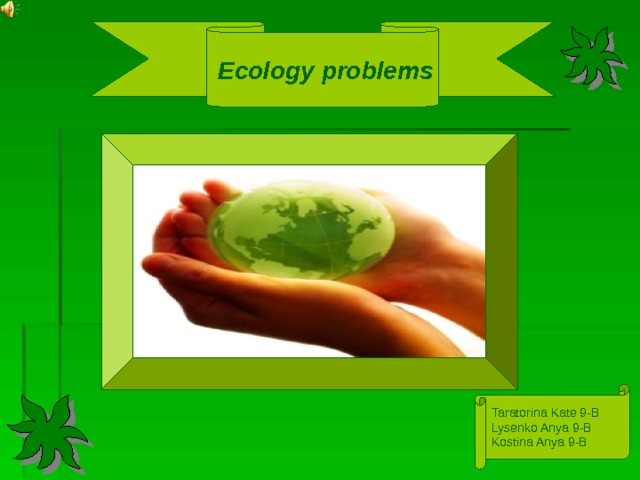 Ecology problems

Taratorina Kate 9-B
Lysenko Anya 9-B
Kostina Anya 9-B